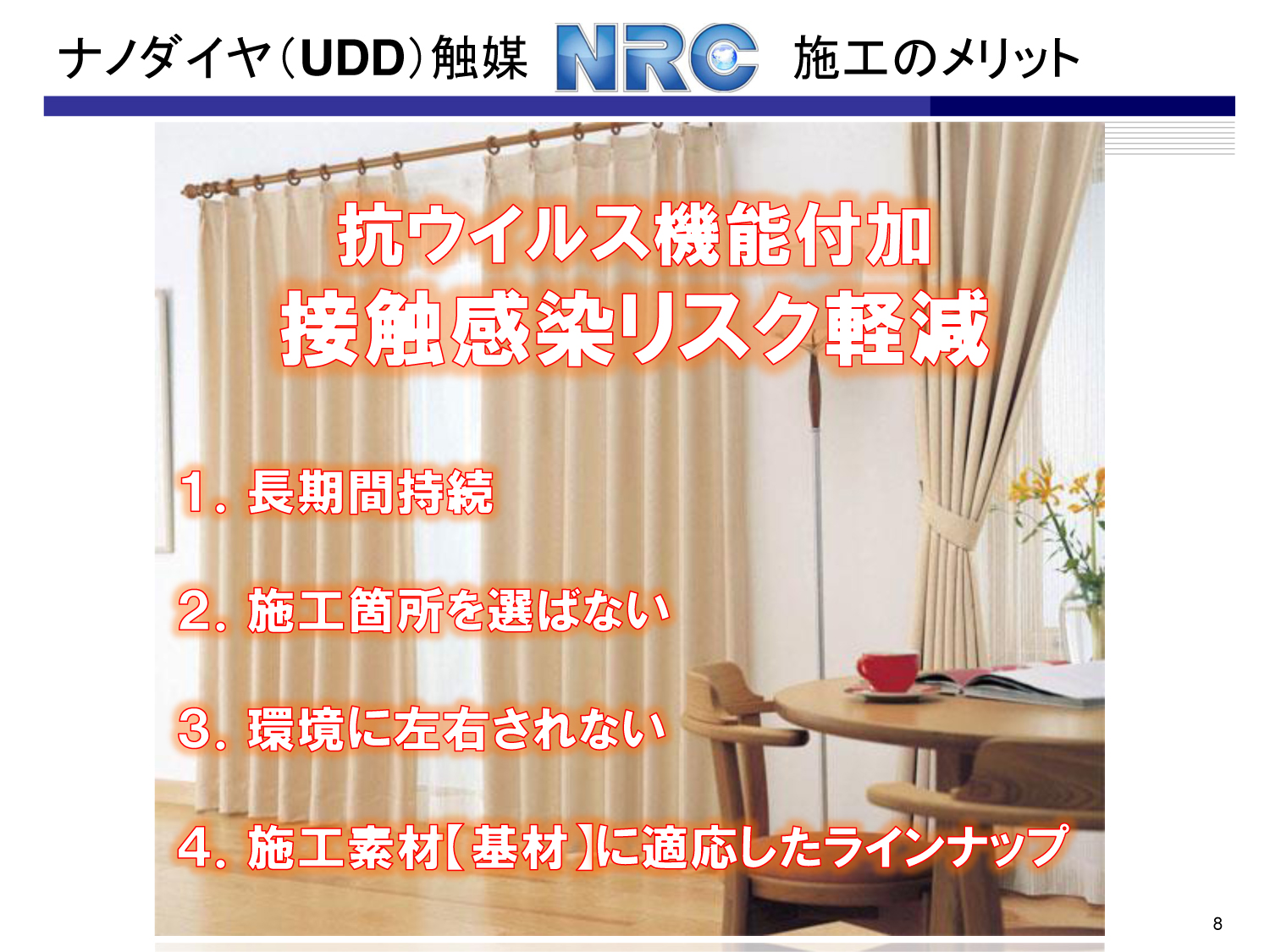 ナノダイヤ（UDD）触媒 NRC 施工のメリット

抗ウイルス機能付加
接触感染リスク軽減

1. 長期間持続

2. 施工箇所を選ばない

3. 環境に左右されない

4. 施工素材【基材】に適応したラインナップ

8